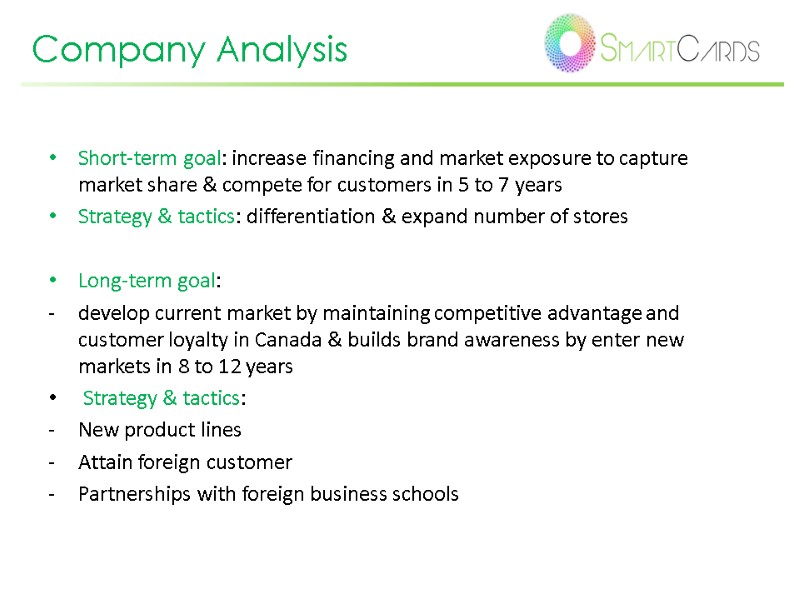 Company Analysis

SMARTCARDS

• Short-term goal: increase financing and market exposure to capture market share & compete for customers in 5 to 7 years
• Strategy & tactics: differentiation & expand number of stores

• Long-term goal:
- develop current market by maintaining competitive advantage and customer loyalty in Canada & builds brand awareness by enter new markets in 8 to 12 years
• Strategy & tactics:
- New product lines
- Attain foreign customer
- Partnerships with foreign business schools